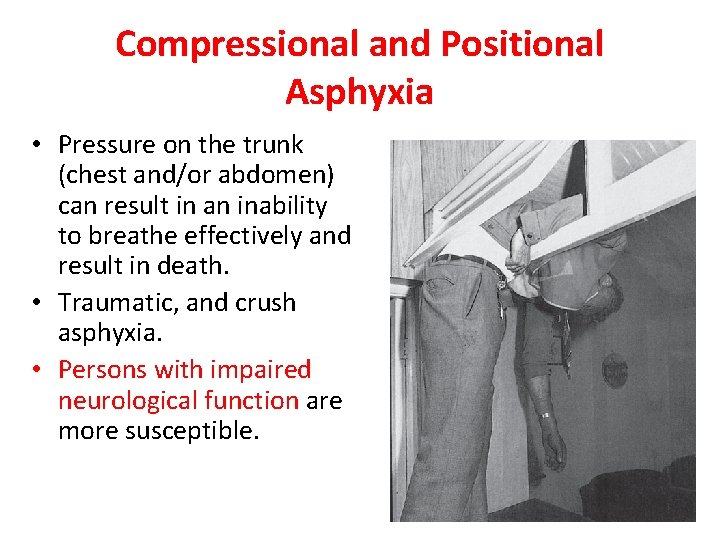 Compressional and Positional Asphyxia

• Pressure on the trunk (chest and/or abdomen) can result in an inability to breathe effectively and result in death.
• Traumatic, and crush asphyxia.
• Persons with impaired neurological function are more susceptible.